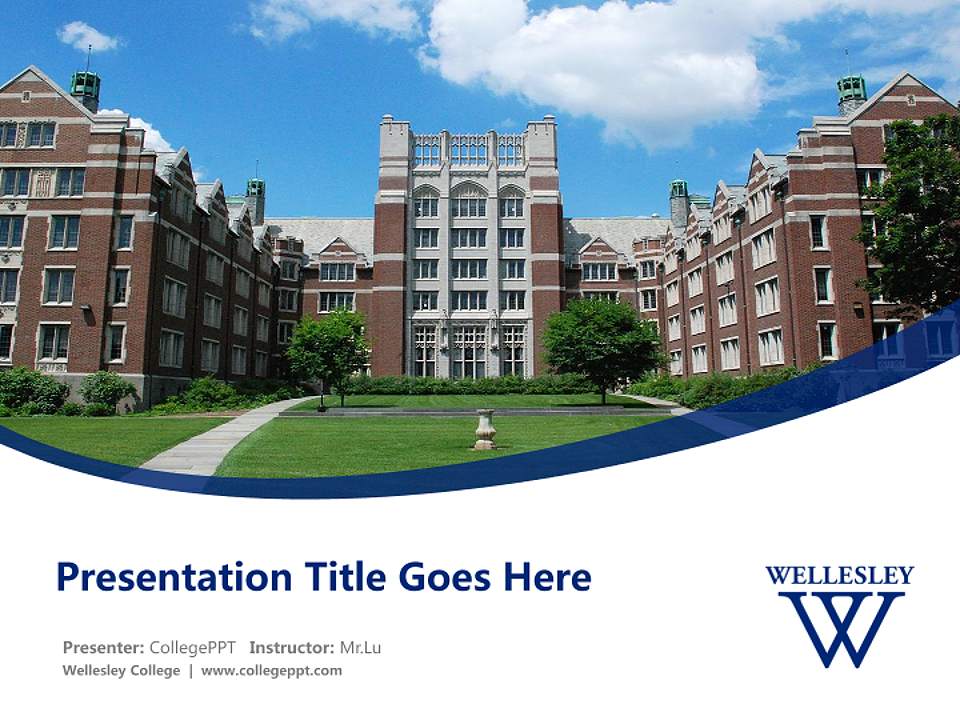 Presentation Title Goes Here

Presenter: CollegePPT Instructor: Mr.Lu
Wellesley College | www.collegeppt.com

WELLESLEY
W